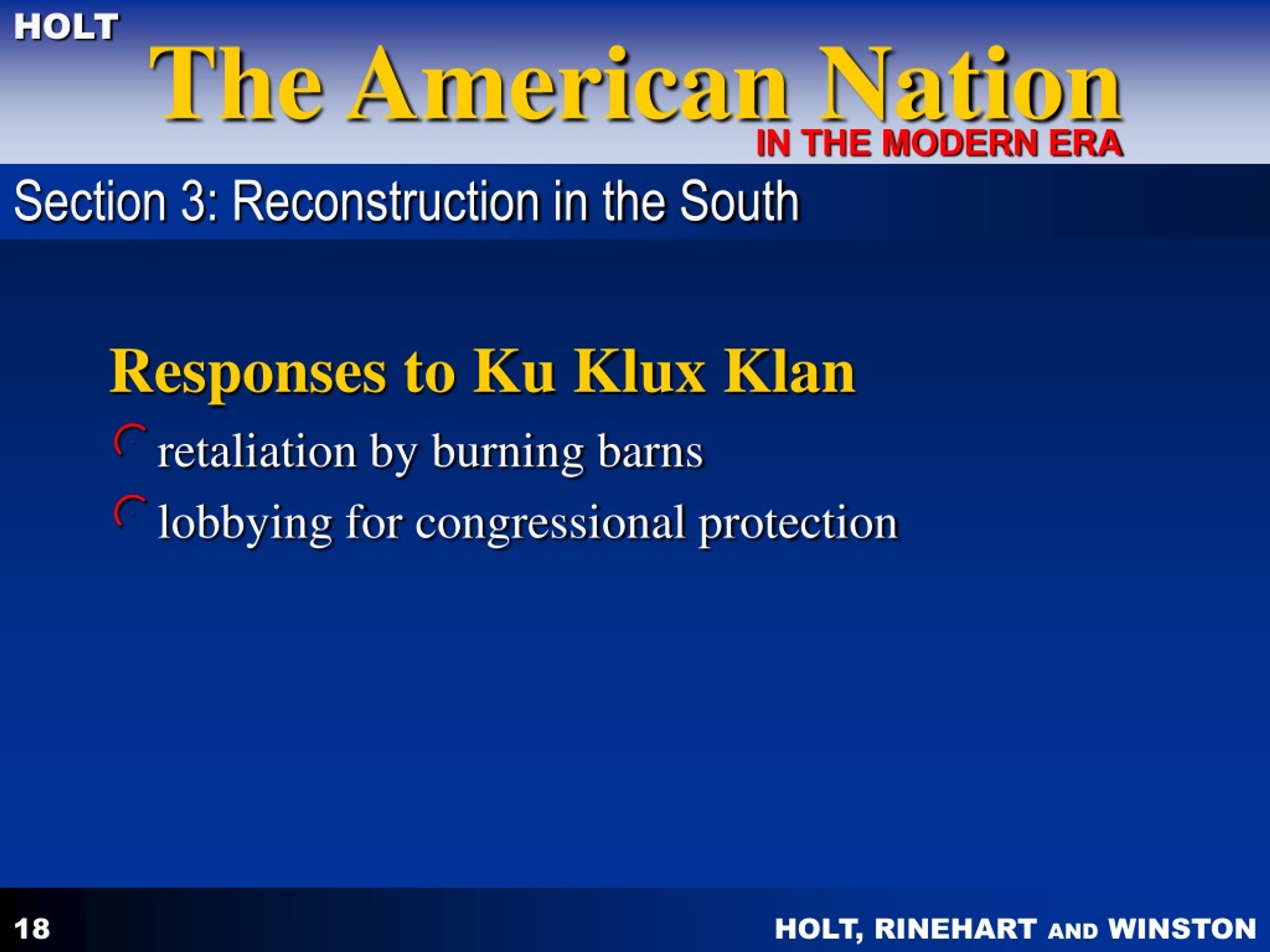 HOLT
The American Nation
IN THE MODERN ERA

Section 3: Reconstruction in the South

Responses to Ku Klux Klan

retaliation by burning barns

lobbying for congressional protection

18

HOLT, RINEHART AND WINSTON